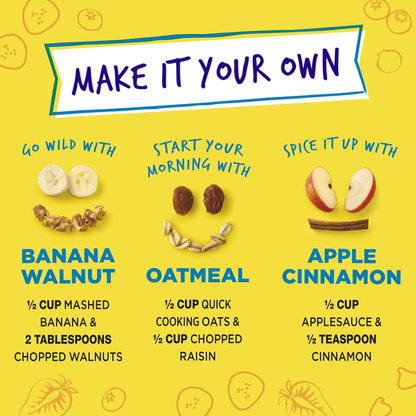 MAKE IT YOUR OWN

GO WILD WITH

BANANA WALNUT

½ CUP MASHED BANANA & 2 TABLESPOONS CHOPPED WALNUTS

START YOUR MORNING WITH

OATMEAL

½ CUP QUICK COOKING OATS & ½ CUP CHOPPED RAISIN

SPICE IT UP WITH

APPLE CINNAMON

½ CUP APPLESAUCE & ½ TEASPOON CINNAMON